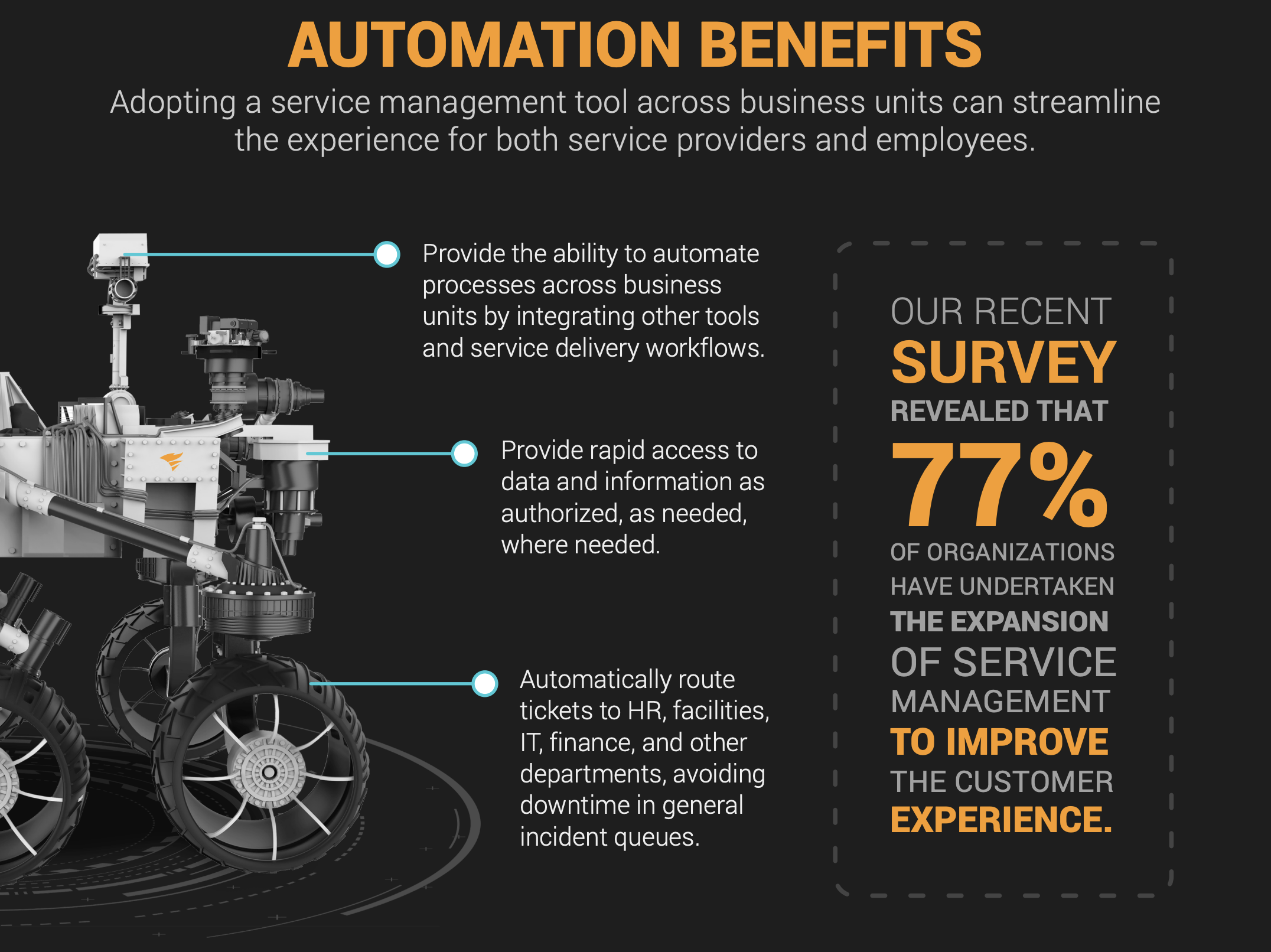 AUTOMATION BENEFITS

Adopting a service management tool across business units can streamline the experience for both service providers and employees.

Provide the ability to automate processes across business units by integrating other tools and service delivery workflows.

Provide rapid access to data and information as authorized, as needed, where needed.

Automatically route tickets to HR, facilities, IT, finance, and other departments, avoiding downtime in general incident queues.

OUR RECENT SURVEY REVEALED THAT 77% OF ORGANIZATIONS HAVE UNDERTAKEN THE EXPANSION OF SERVICE MANAGEMENT TO IMPROVE THE CUSTOMER EXPERIENCE.